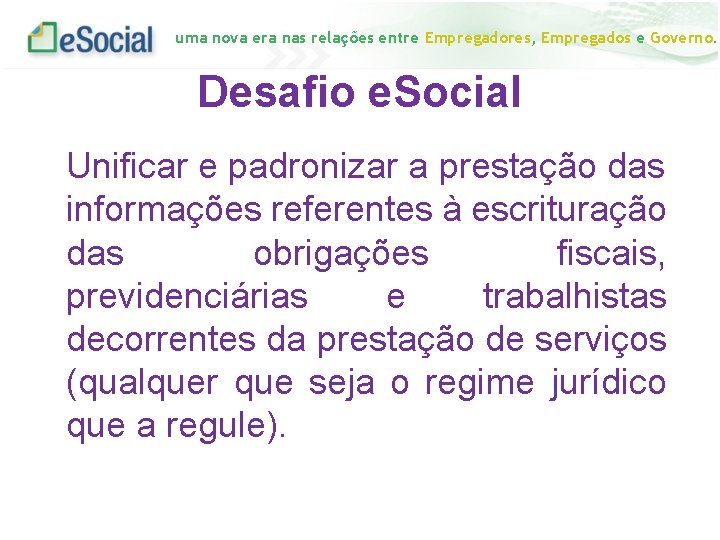 eSocial uma nova era nas relações entre Empregadores, Empregados e Governo.

Desafio eSocial

Unificar e padronizar a prestação das informações referentes à escrituração das obrigações fiscais, previdenciárias e trabalhistas decorrentes da prestação de serviços (qualquer que seja o regime jurídico que a regule).